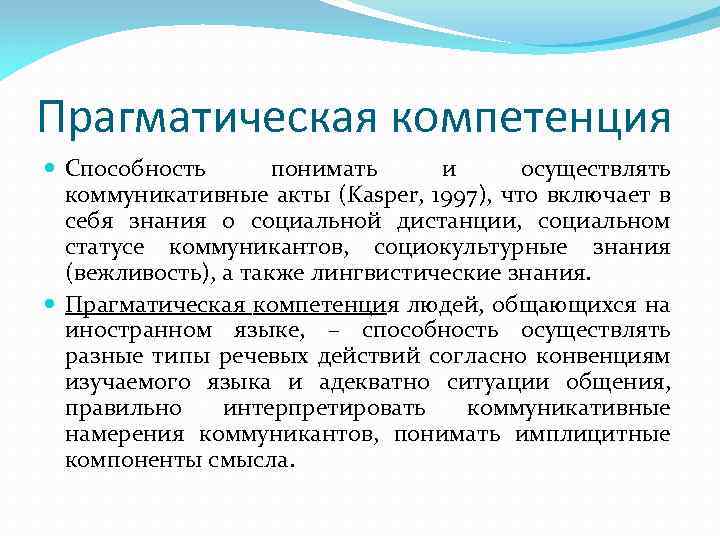 Прагматическая компетенция

Способность понимать и осуществлять коммуникативные акты (Kasper, 1997), что включает в себя знания о социальной дистанции, социальном статусе коммуникантов, социокультурные знания (вежливость), а также лингвистические знания.

Прагматическая компетенция людей, общающихся на иностранном языке, – способность осуществлять разные типы речевых действий согласно конвенциям изучаемого языка и адекватно ситуации общения, правильно интерпретировать коммуникативные намерения коммуникантов, понимать имплицитные компоненты смысла.